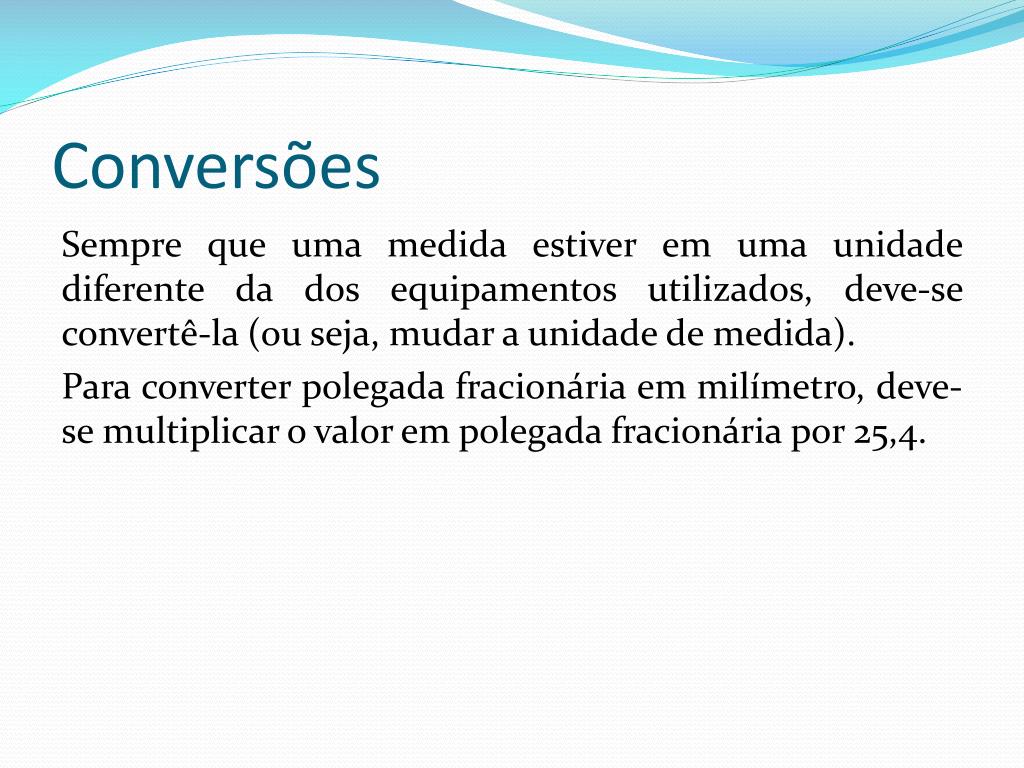 Conversões

Sempre que uma medida estiver em uma unidade diferente da dos equipamentos utilizados, deve-se convertê-la (ou seja, mudar a unidade de medida).

Para converter polegada fracionária em milímetro, deve-se multiplicar o valor em polegada fracionária por 25,4.